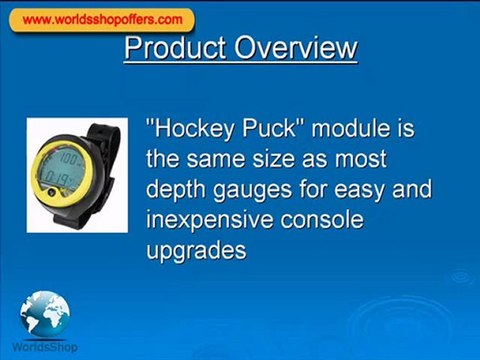 www.worldsshopoffers.com

Product Overview

100
0:19

"Hockey Puck" module is the same size as most depth gauges for easy and inexpensive console upgrades

WorldsShop